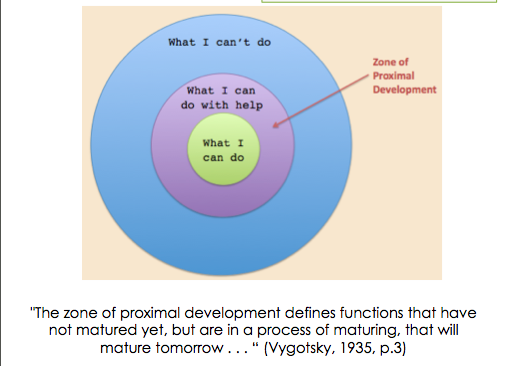 What I can't do

What I can do with help

What I can do

Zone of Proximal Development

"The zone of proximal development defines functions that have not matured yet, but are in a process of maturing, that will mature tomorrow . . . " (Vygotsky, 1935, p.3)